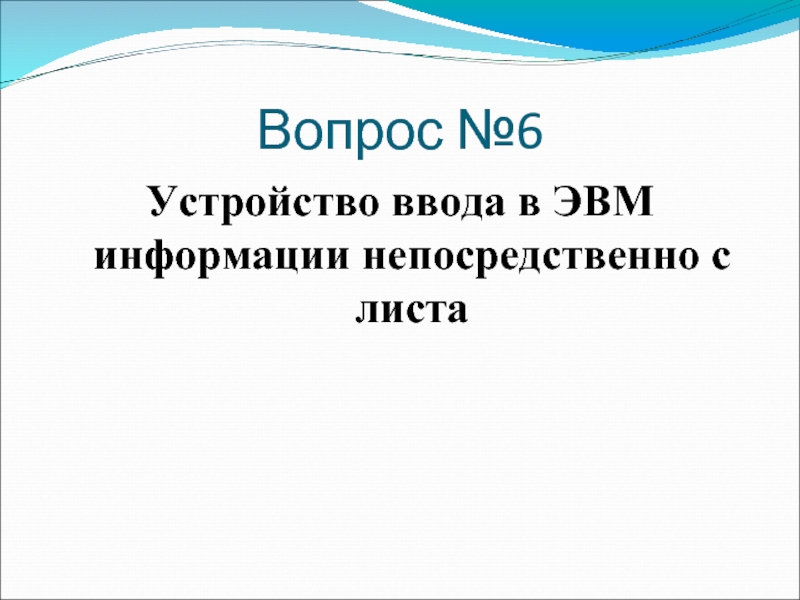 Вопрос №6

Устройство ввода в ЭВМ информации непосредственно с листа